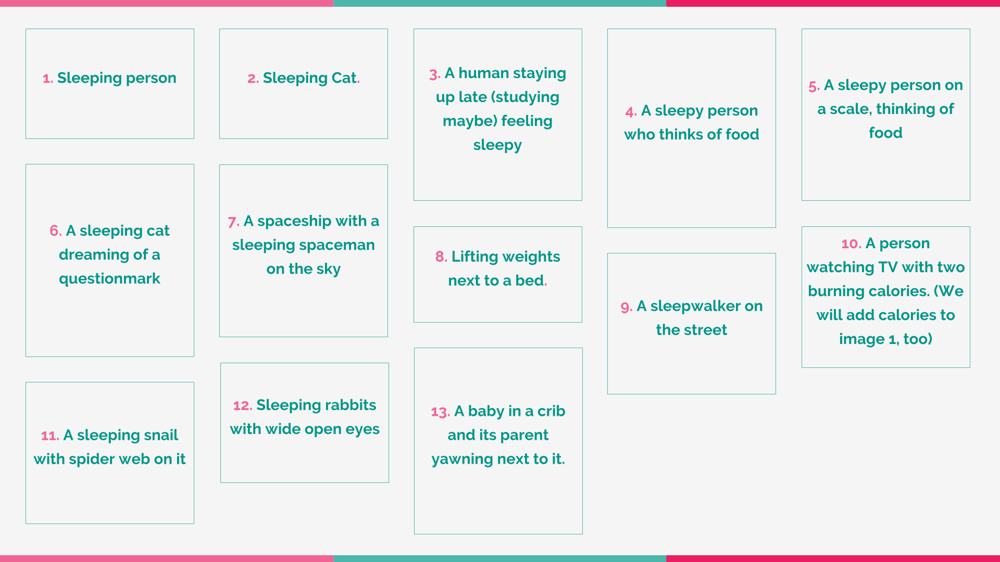 1. Sleeping person

2. Sleeping Cat.

3. A human staying up late (studying maybe) feeling sleepy

4. A sleepy person who thinks of food

5. A sleepy person on a scale, thinking of food

6. A sleeping cat dreaming of a questionmark

7. A spaceship with a sleeping spaceman on the sky

8. Lifting weights next to a bed.

9. A sleepwalker on the street

10. A person watching TV with two burning calories. (We will add calories to image 1, too)

11. A sleeping snail with spider web on it

12. Sleeping rabbits with wide open eyes

13. A baby in a crib and its parent yawning next to it.